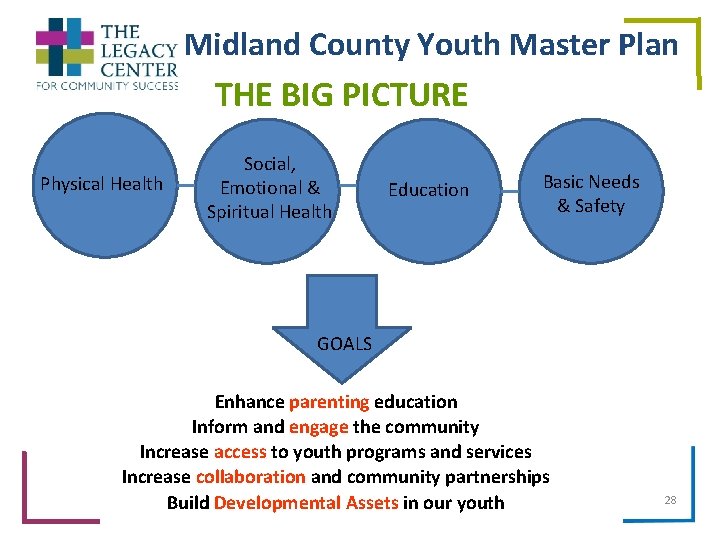 THE LEGACY CENTER
FOR COMMUNITY SUCCESS

Midland County Youth Master Plan

THE BIG PICTURE

Physical Health

Social, Emotional & Spiritual Health

Education

Basic Needs & Safety

GOALS

Enhance parenting education
Inform and engage the community
Increase access to youth programs and services
Increase collaboration and community partnerships
Build Developmental Assets in our youth

28